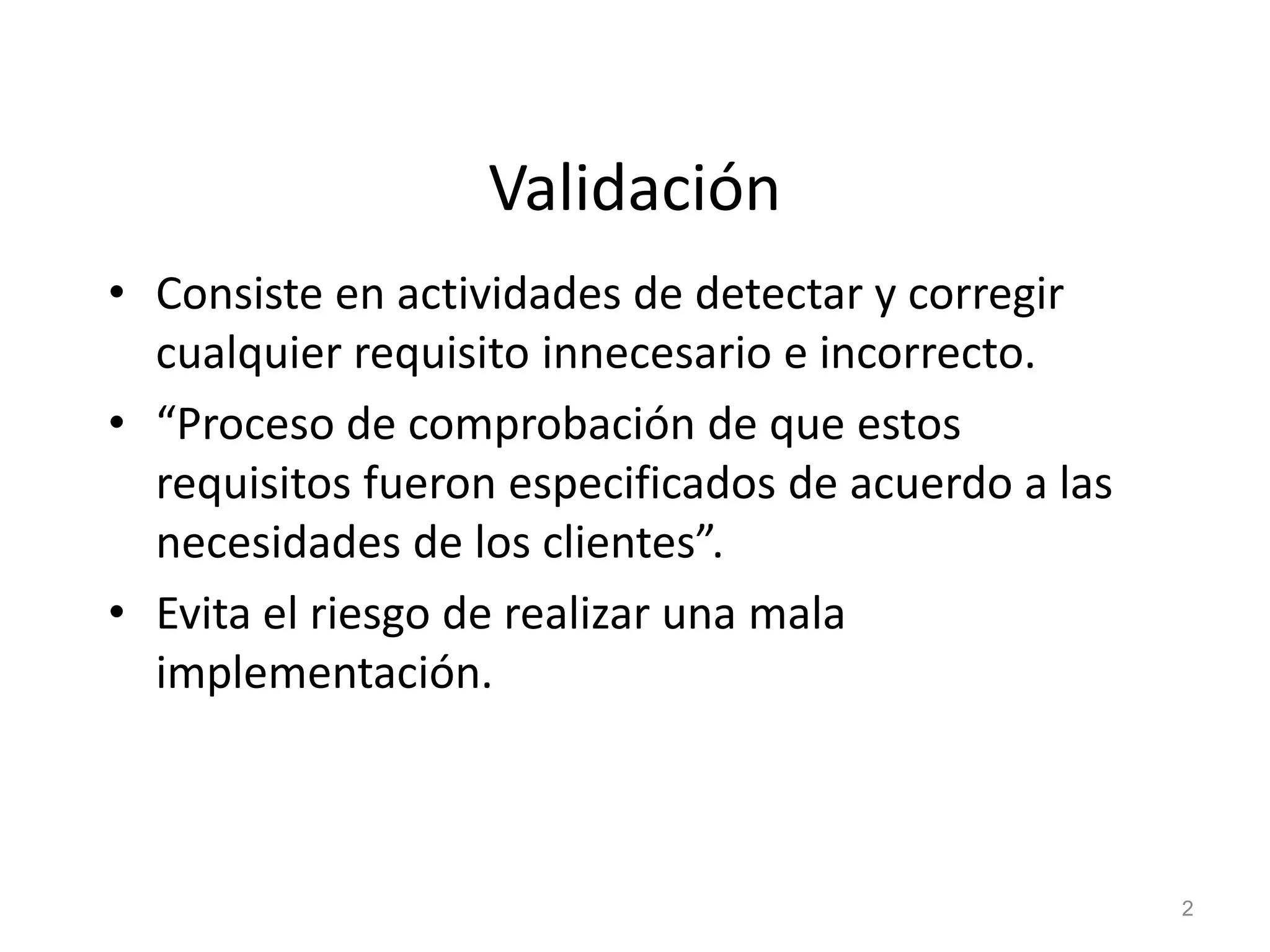 Validación

• Consiste en actividades de detectar y corregir cualquier requisito innecesario e incorrecto.
• “Proceso de comprobación de que estos requisitos fueron especificados de acuerdo a las necesidades de los clientes”.
• Evita el riesgo de realizar una mala implementación.

2